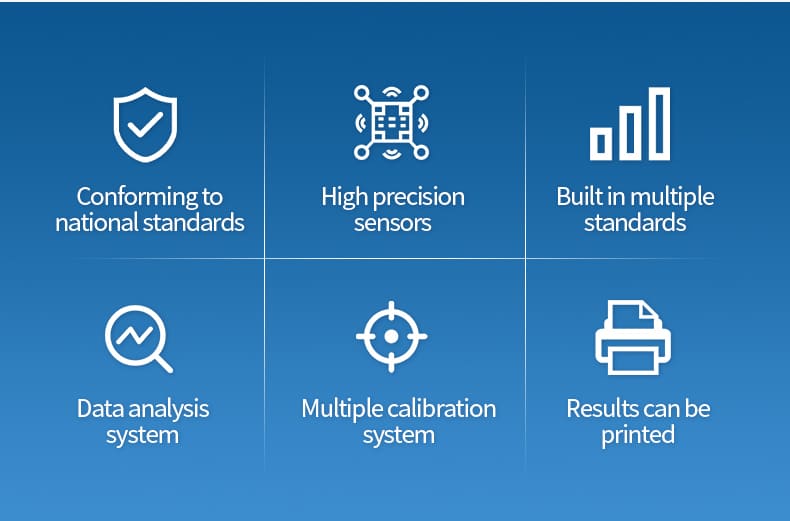 Conforming to national standards

High precision sensors

Built in multiple standards

Data analysis system

Multiple calibration system

Results can be printed